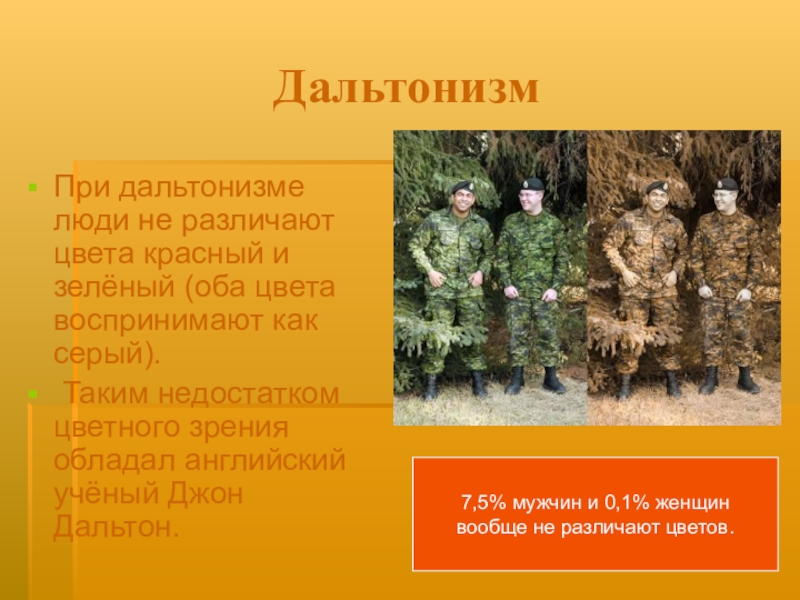 Дальтонизм

При дальтонизме люди не различают цвета красный и зелёный (оба цвета воспринимают как серый).

Таким недостатком цветного зрения обладал английский учёный Джон Дальтон.

7,5% мужчин и 0,1% женщин вообще не различают цветов.